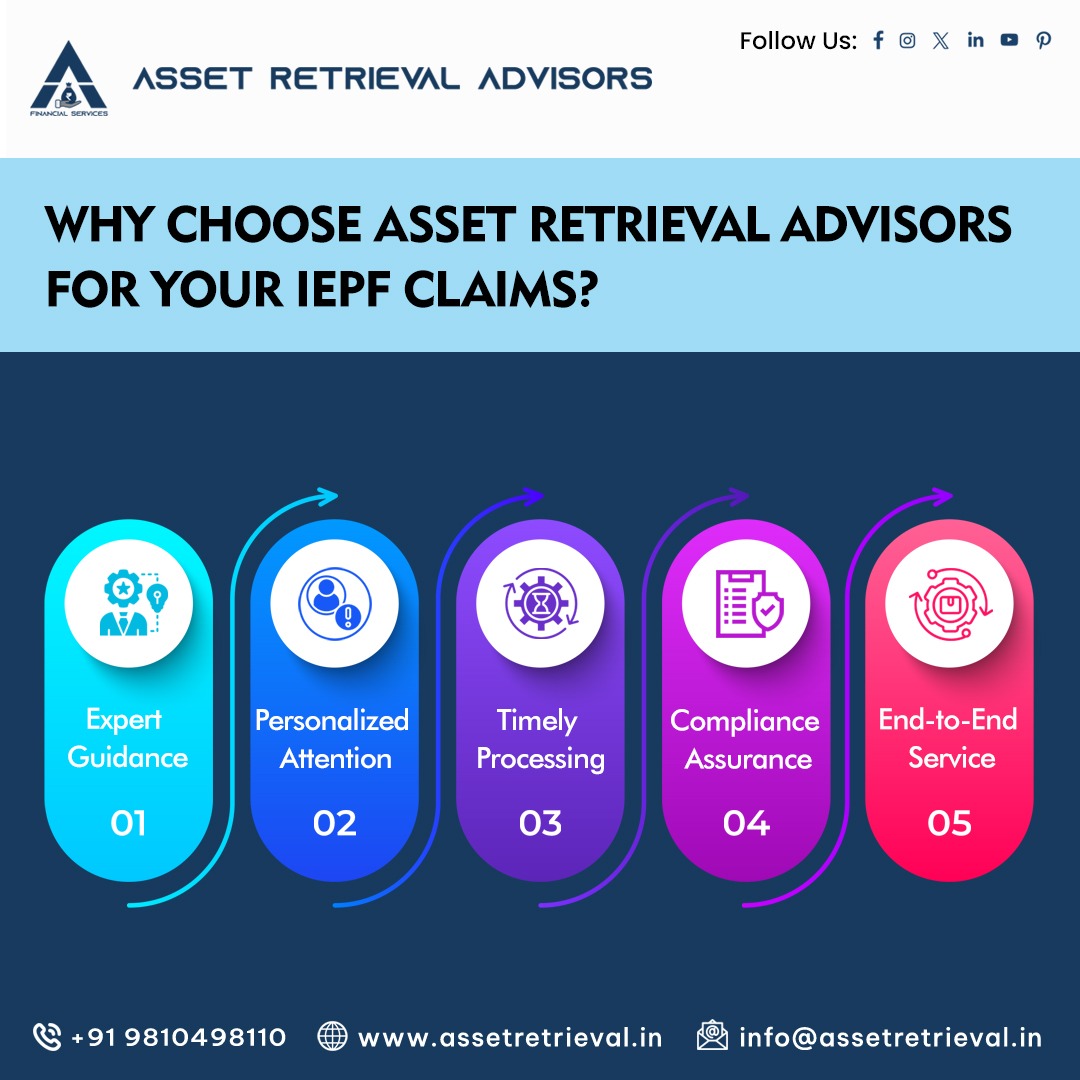 FINANCIAL SERVICES

ASSET RETRIEVAL ADVISORS

Follow Us:

WHY CHOOSE ASSET RETRIEVAL ADVISORS FOR YOUR IEPF CLAIMS?

Expert Guidance
01

Personalized Attention
02

Timely Processing
03

Compliance Assurance
04

End-to-End Service
05

+91 9810498110 www.assetretrieval.in info@assetretrieval.in